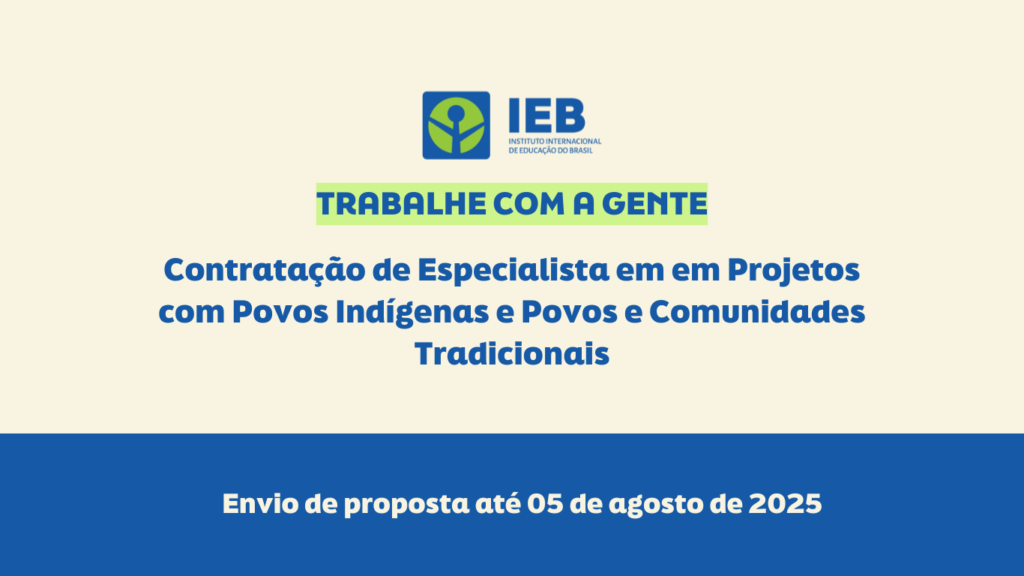 IEB
INSTITUTO INTERNACIONAL DE EDUCAÇÃO DO BRASIL

TRABALHE COM A GENTE

Contratação de Especialista em em Projetos com Povos Indígenas e Povos e Comunidades Tradicionais

Envio de proposta até 05 de agosto de 2025